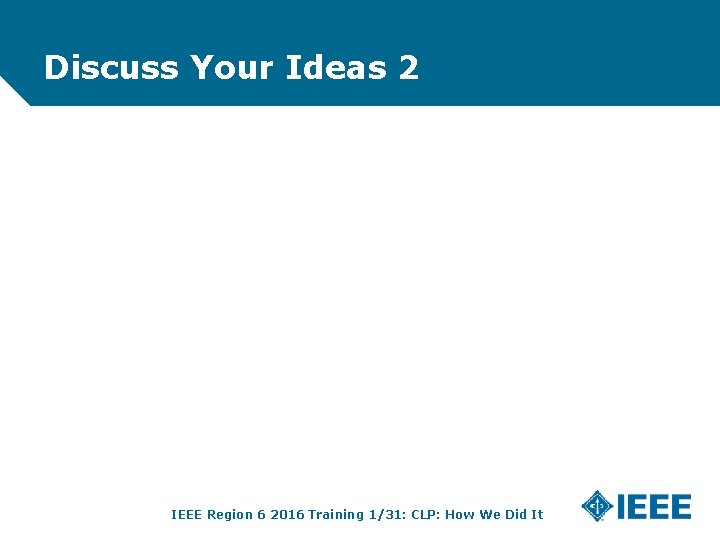 Discuss Your Ideas 2

IEEE Region 6 2016 Training 1/31: CLP: How We Did It

IEEE